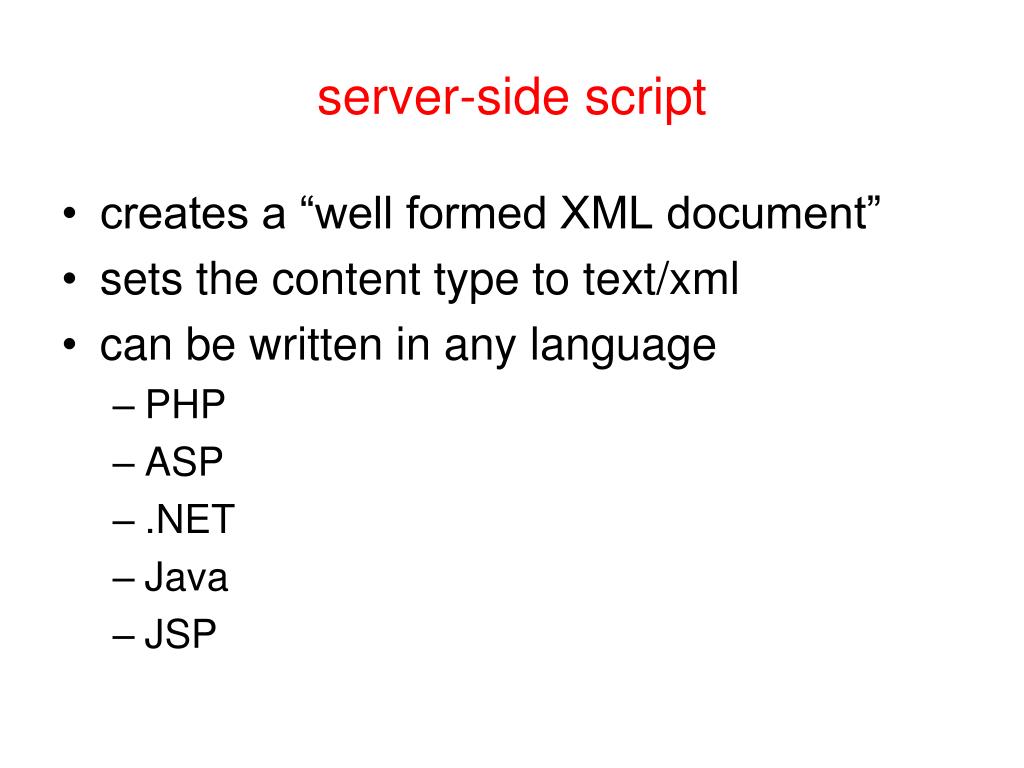 server-side script

• creates a “well formed XML document”
• sets the content type to text/xml
• can be written in any language
– PHP
– ASP
– .NET
– Java
– JSP